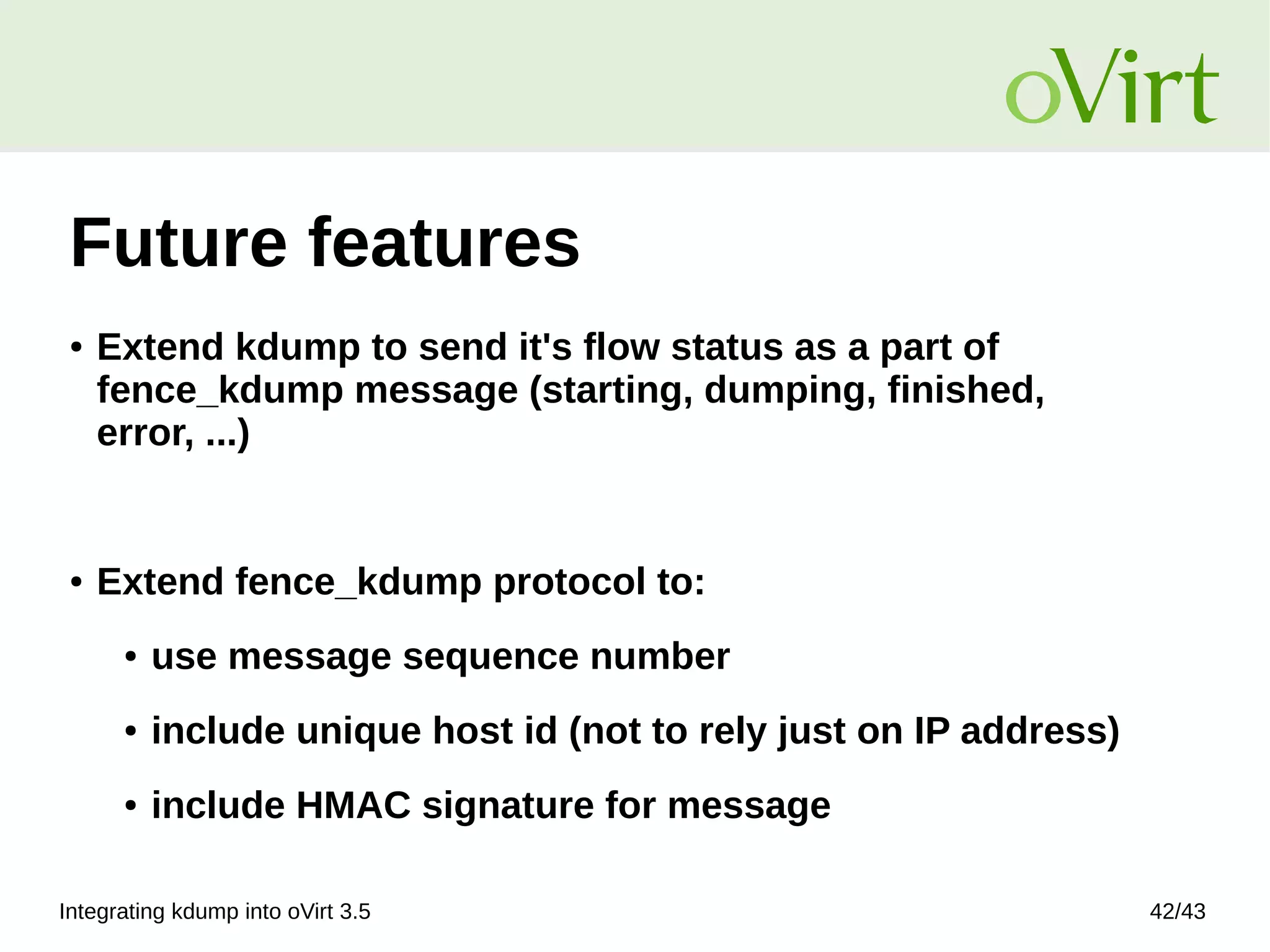 oVirt

Future features

• Extend kdump to send it's flow status as a part of fence_kdump message (starting, dumping, finished, error, ...)

• Extend fence_kdump protocol to:

• use message sequence number

• include unique host id (not to rely just on IP address)

• include HMAC signature for message

Integrating kdump into oVirt 3.5

42/43